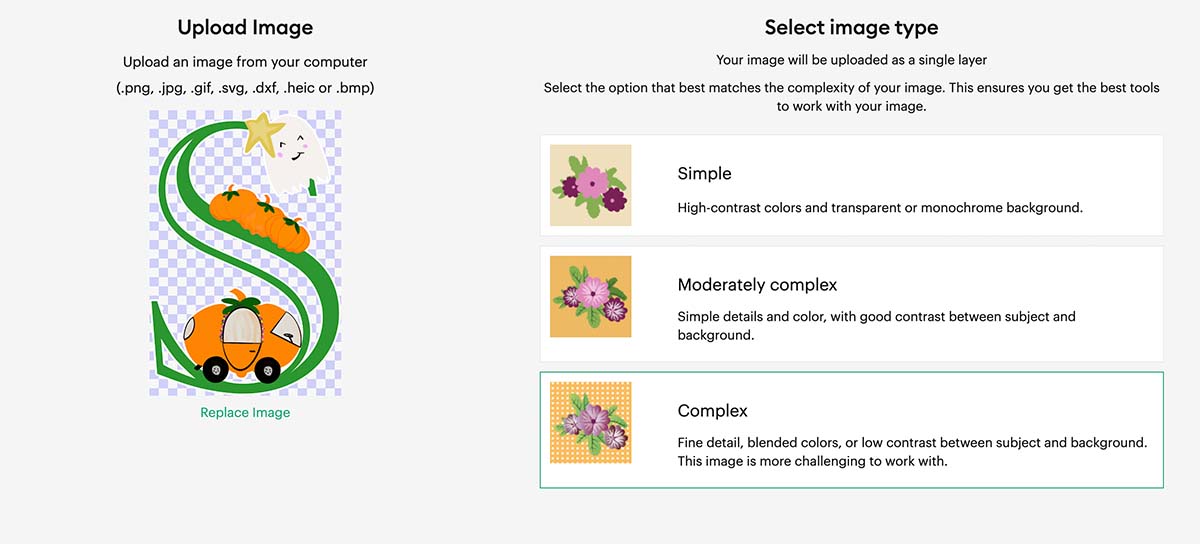 Upload Image

Upload an image from your computer

(.png, .jpg, .gif, .svg, .dxf, .heic or .bmp)

Replace Image

Select image type

Your image will be uploaded as a single layer

Select the option that best matches the complexity of your image. This ensures you get the best tools to work with your image.

Simple

High-contrast colors and transparent or monochrome background.

Moderately complex

Simple details and color, with good contrast between subject and background.

Complex

Fine detail, blended colors, or low contrast between subject and background. This image is more challenging to work with.